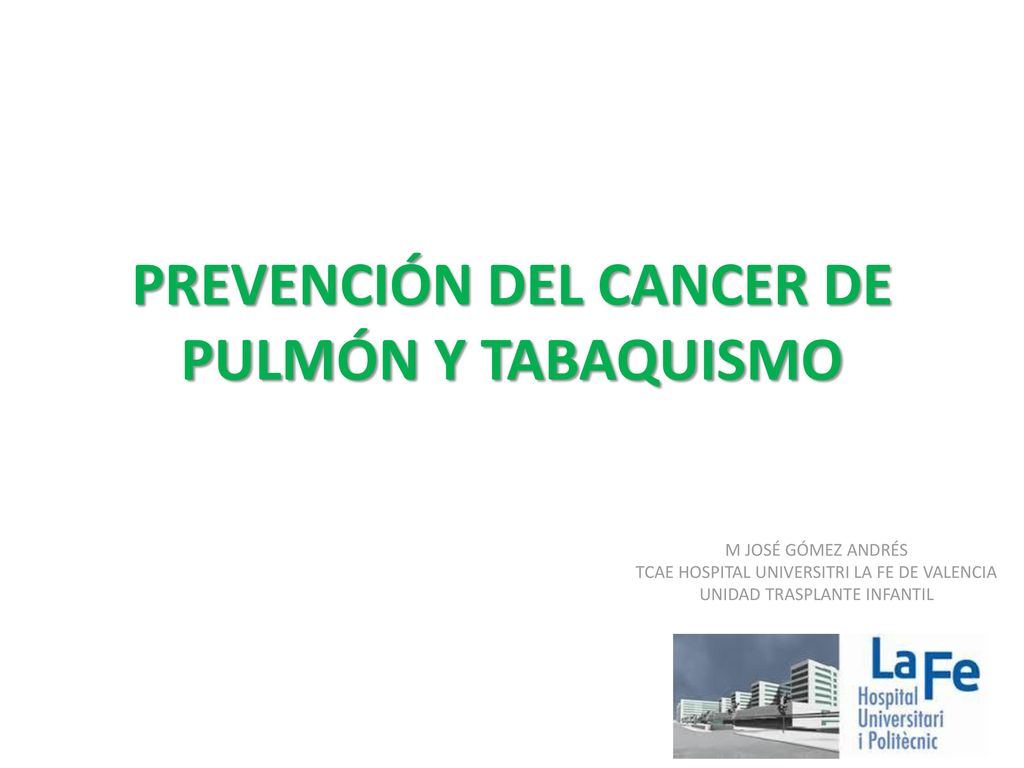 PREVENCIÓN DEL CANCER DE PULMÓN Y TABAQUISMO

M JOSÉ GÓMEZ ANDRÉS
TCAE HOSPITAL UNIVERSITRI LA FE DE VALENCIA
UNIDAD TRASPLANTE INFANTIL

La Fe
Hospital
Universitari
i Politècnic